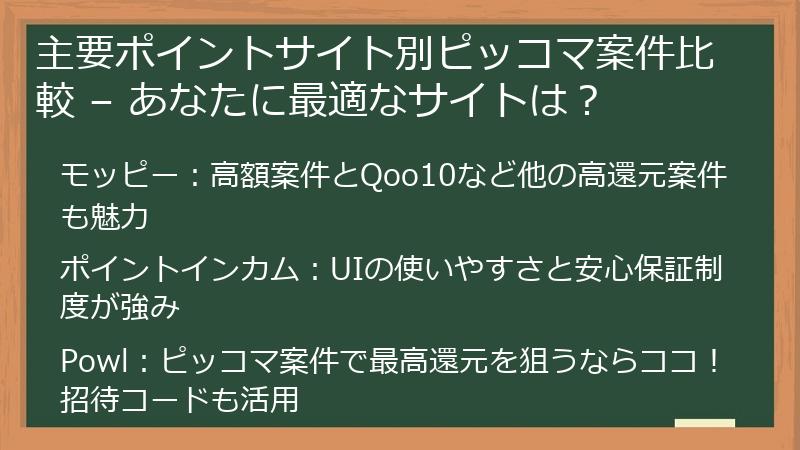 主要ポイントサイト別ピッコマ案件比較 – あなたに最適なサイトは？

モッピー：高額案件とQoo10など他の高還元案件も魅力

ポイントインカム：UIの使いやすさと安心保証制度が強み

Powl：ピッコマ案件で最高還元を狙うならココ！招待コードも活用